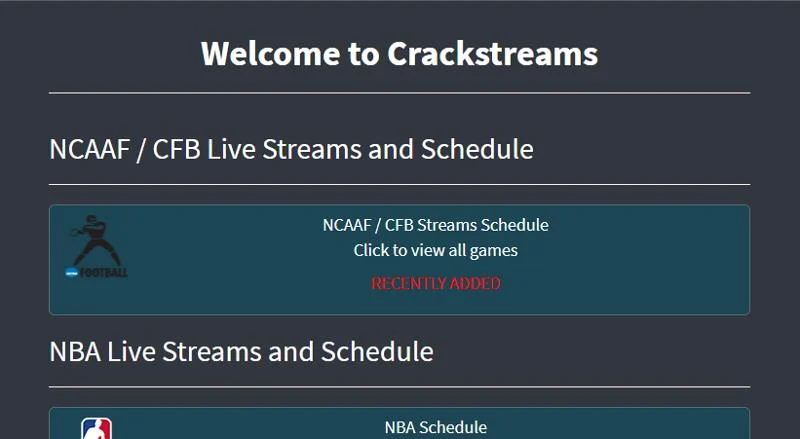 Welcome to Crackstreams

NCAAF / CFB Live Streams and Schedule

FOOTBALL

NCAAF / CFB Streams Schedule
Click to view all games

RECENTLY ADDED

NBA Live Streams and Schedule

NBA Schedule